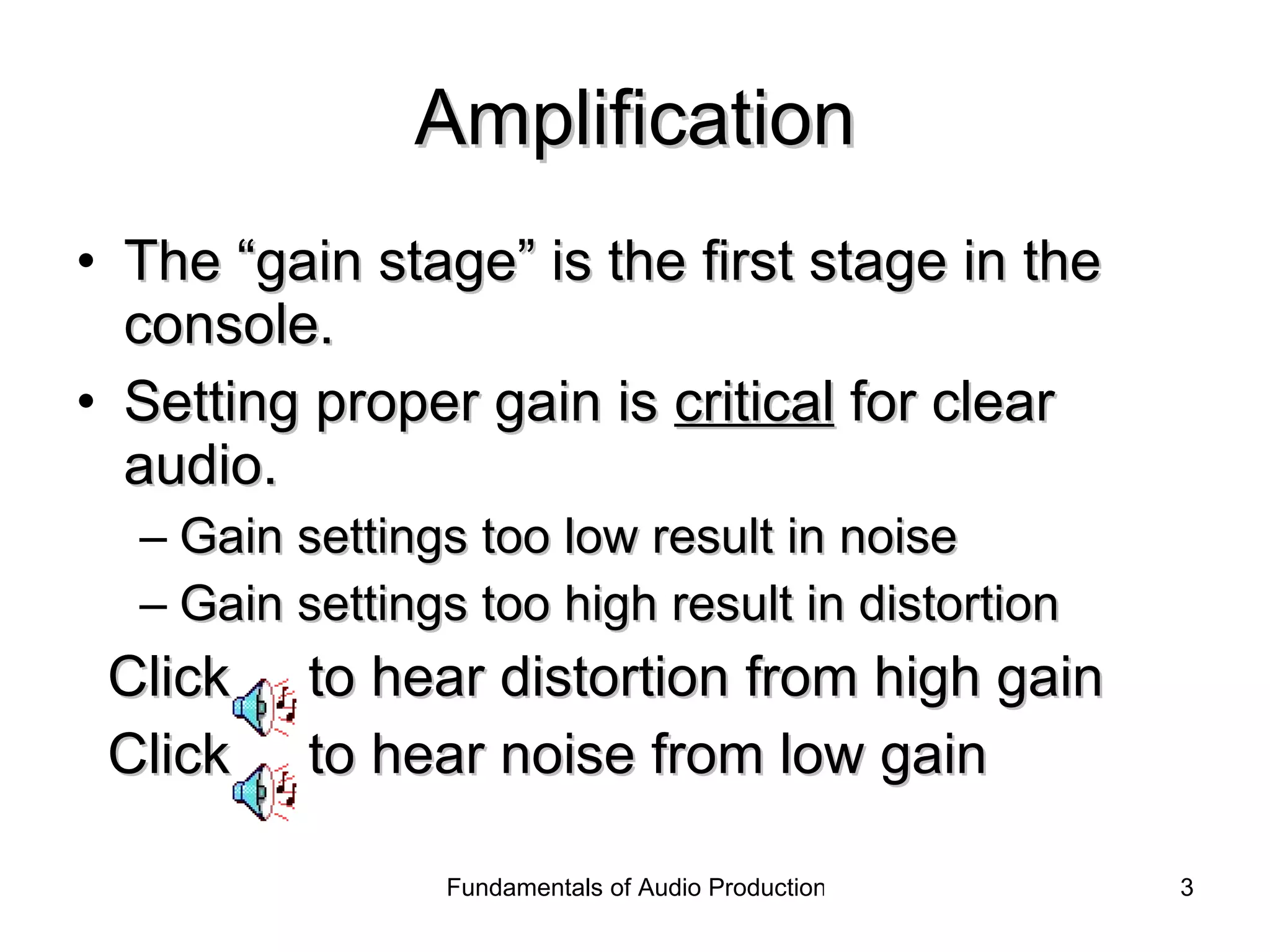 Amplification

• The “gain stage” is the first stage in the console.

• Setting proper gain is critical for clear audio.

– Gain settings too low result in noise

– Gain settings too high result in distortion

Click to hear distortion from high gain

Click to hear noise from low gain

Fundamentals of Audio Production

3